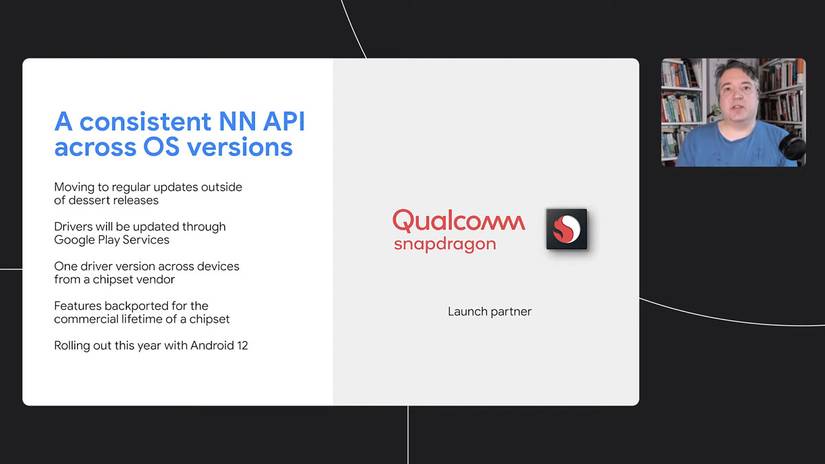 A consistent NN API across OS versions

Moving to regular updates outside of dessert releases

Drivers will be updated through Google Play Services

One driver version across devices from a chipset vendor

Features backported for the commercial lifetime of a chipset

Rolling out this year with Android 12

Qualcomm snapdragon

Launch partner